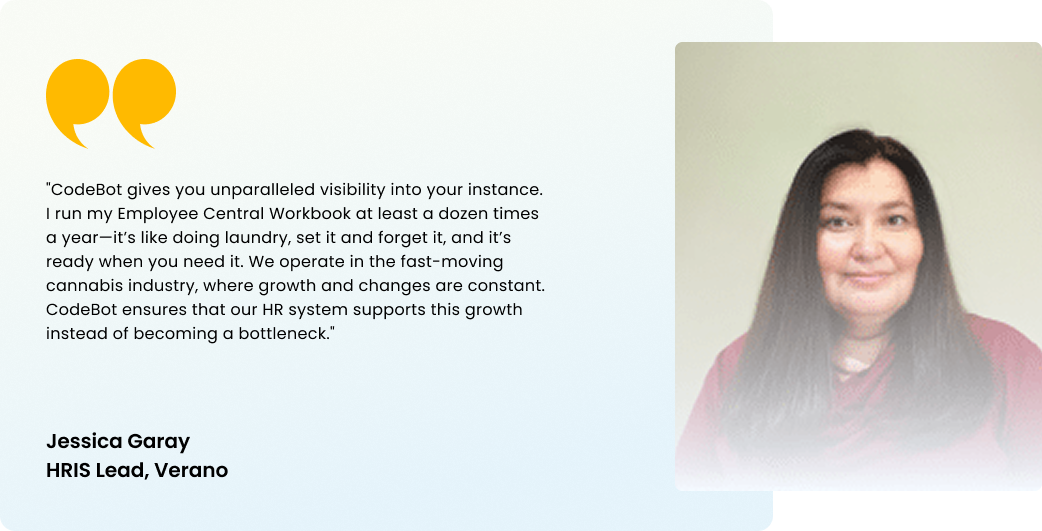 "CodeBot gives you unparalleled visibility into your instance. I run my Employee Central Workbook at least a dozen times a year—it's like doing laundry, set it and forget it, and it's ready when you need it. We operate in the fast-moving cannabis industry, where growth and changes are constant. CodeBot ensures that our HR system supports this growth instead of becoming a bottleneck."

Jessica Garay
HRIS Lead, Verano